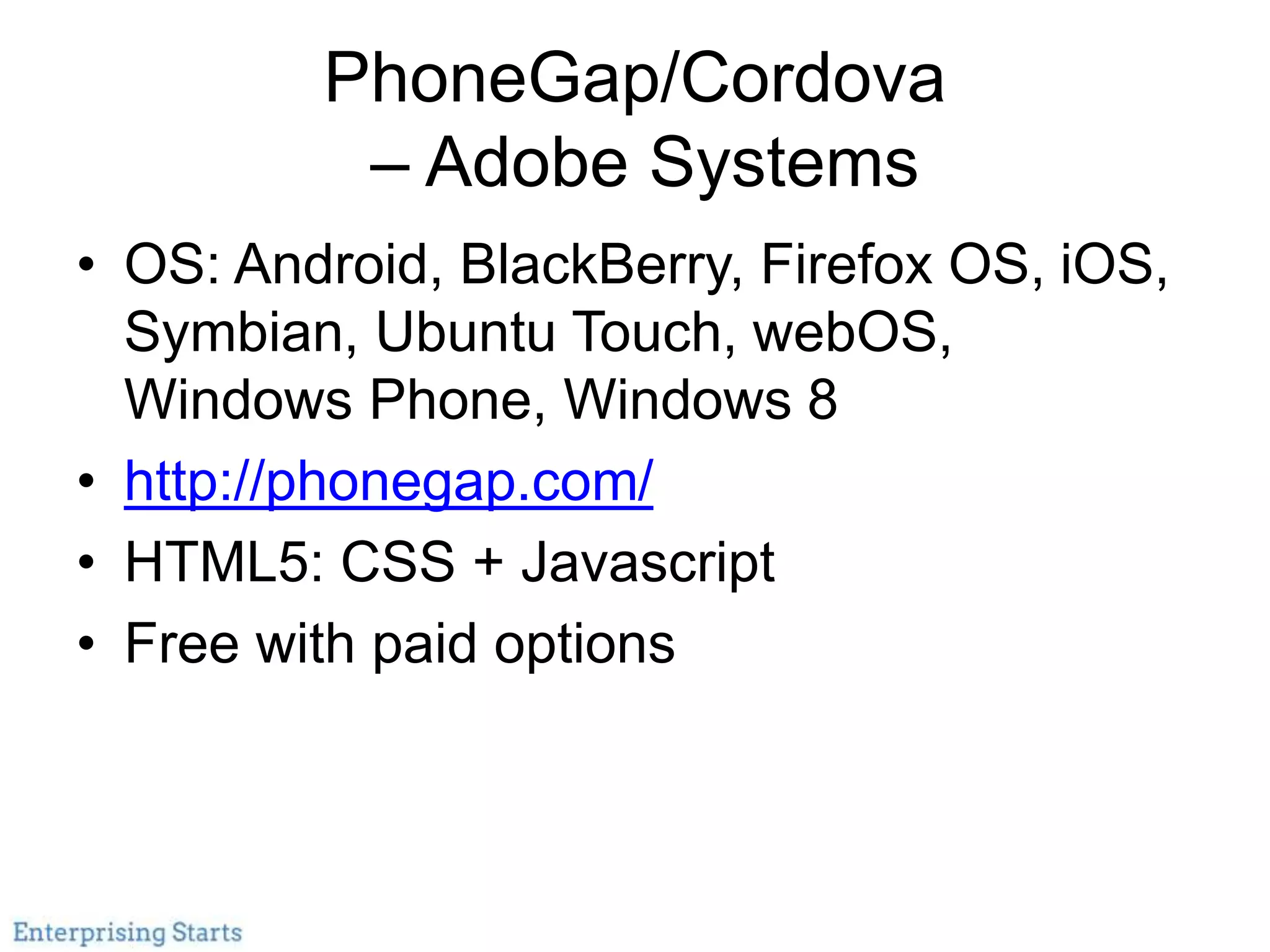 PhoneGap/Cordova – Adobe Systems

• OS: Android, BlackBerry, Firefox OS, iOS, Symbian, Ubuntu Touch, webOS, Windows Phone, Windows 8
• http://phonegap.com/
• HTML5: CSS + Javascript
• Free with paid options

Enterprising Starts